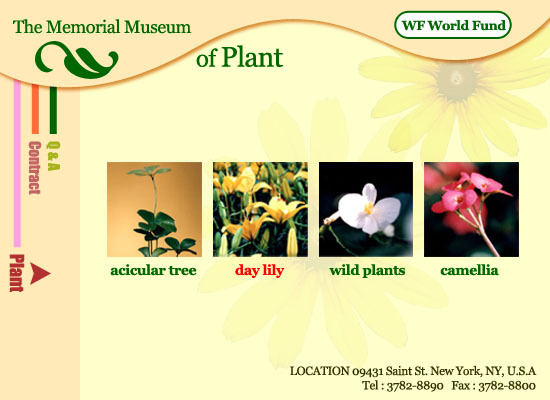 The Memorial Museum

of Plant

WF World Fund

Q & A

Contract

Plant

acicular tree

day lily

wild plants

camellia

LOCATION 09431 Saint St. New York, NY, U.S.A
Tel : 3782-8890 Fax : 3782-8800